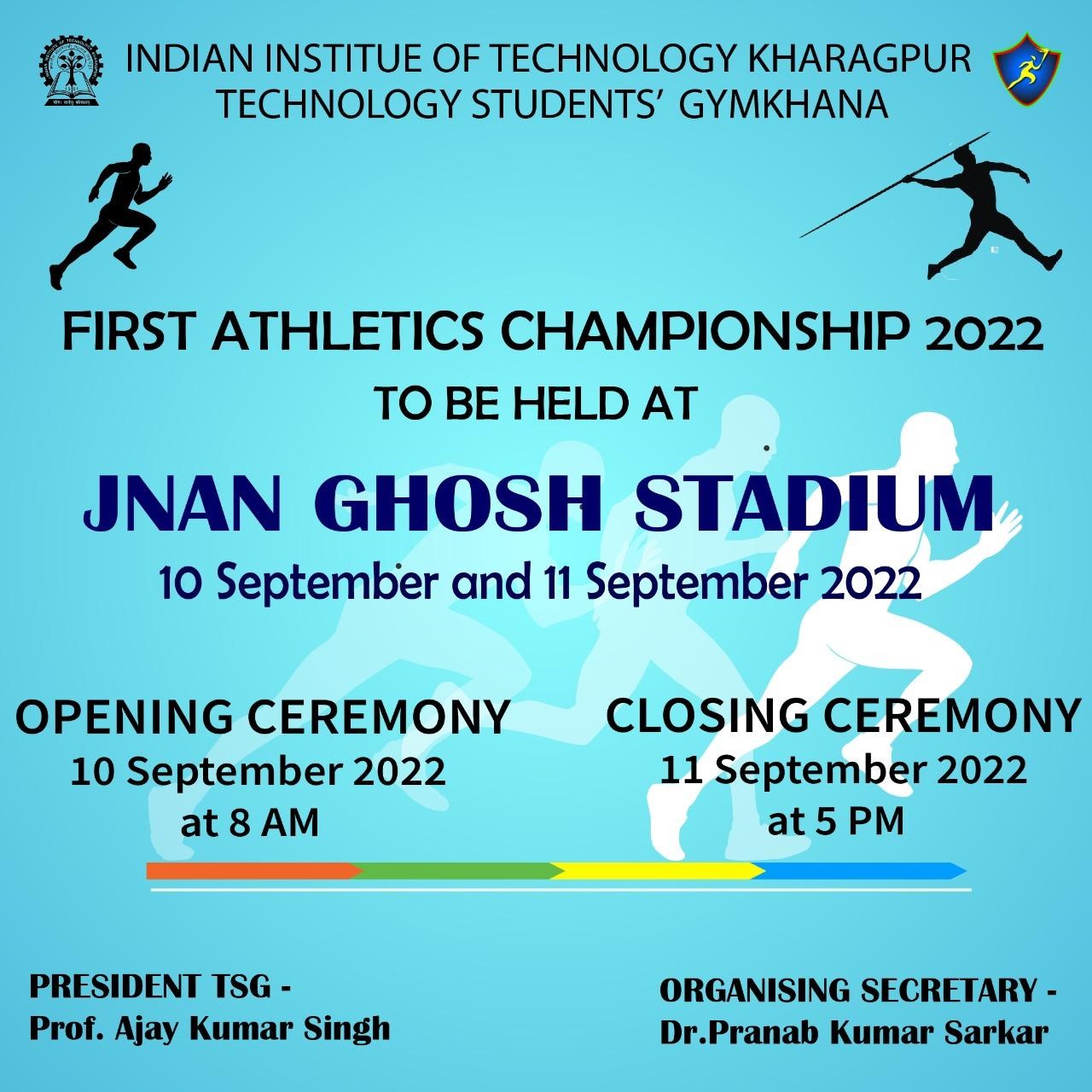 INDIAN INSTITUE OF TECHNOLOGY KHARAGPUR
TECHNOLOGY STUDENTS' GYMKHANA

FIRST ATHLETICS CHAMPIONSHIP 2022
TO BE HELD AT
JNAN GHOSH STADIUM
10 September and 11 September 2022

OPENING CEREMONY
10 September 2022
at 8 AM

CLOSING CEREMONY
11 September 2022
at 5 PM

PRESIDENT TSG -
Prof. Ajay Kumar Singh

ORGANISING SECRETARY -
Dr.Pranab Kumar Sarkar